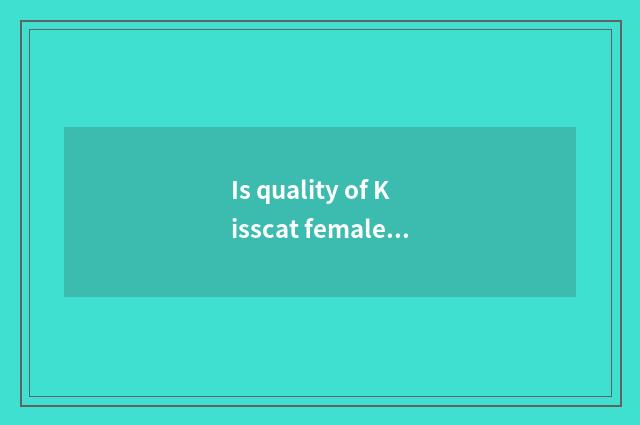 Is quality of K
isscat female...